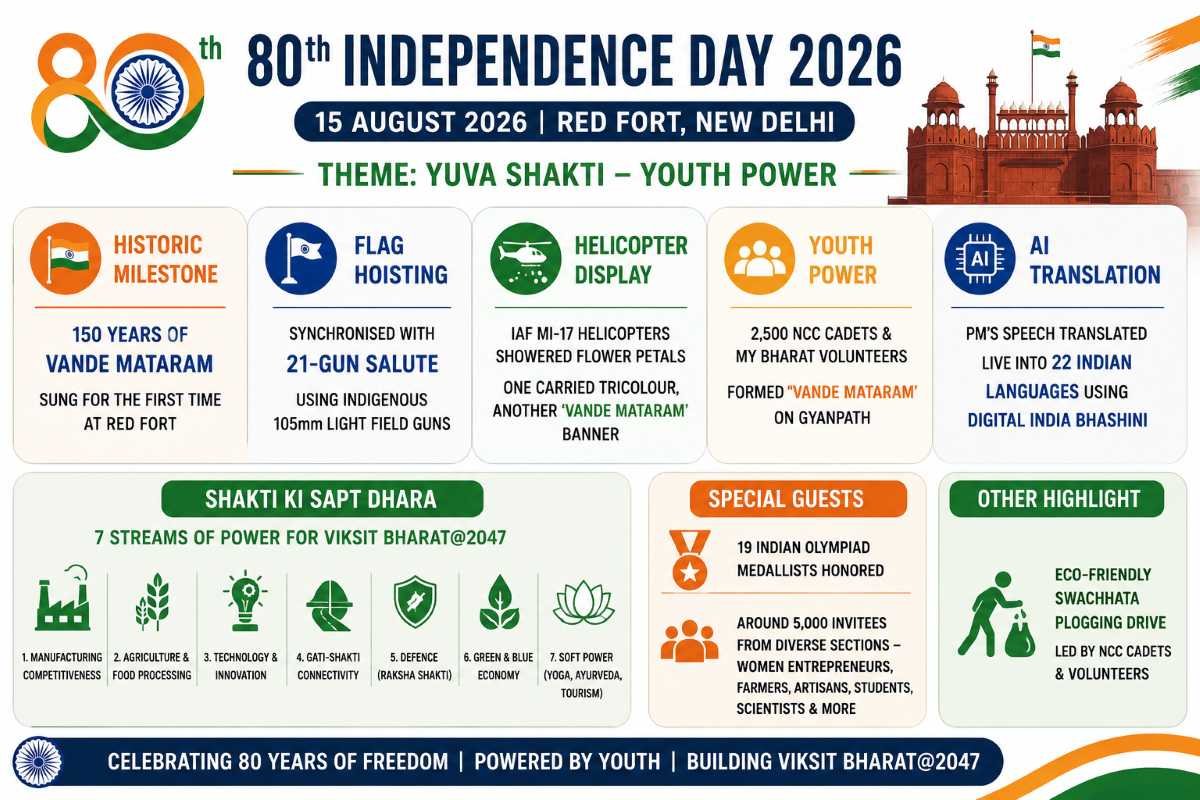 80th

80th INDEPENDENCE DAY 2026

15 AUGUST 2026 | RED FORT, NEW DELHI

THEME: YUVA SHAKTI – YOUTH POWER

HISTORIC MILESTONE

150 YEARS OF VANDE MATARAM

SUNG FOR THE FIRST TIME AT RED FORT

FLAG HOISTING

SYNCHRONISED WITH 21-GUN SALUTE

USING INDIGENOUS 105mm LIGHT FIELD GUNS

HELICOPTER DISPLAY

IAF MI-17 HELICOPTERS SHOWERED FLOWER PETALS

ONE CARRIED TRICOLOUR, ANOTHER 'VANDE MATARAM' BANNER

YOUTH POWER

2,500 NCC CADETS & MY BHARAT VOLUNTEERS

FORMED "VANDE MATARAM" ON GYANPATH

AI

AI TRANSLATION

PM'S SPEECH TRANSLATED LIVE INTO 22 INDIAN LANGUAGES USING DIGITAL INDIA BHASHINI

SHAKTI KI SAPT DHARA

7 STREAMS OF POWER FOR VIKSIT BHARAT@2047

1. MANUFACTURING COMPETITIVENESS

2. AGRICULTURE & FOOD PROCESSING

3. TECHNOLOGY & INNOVATION

4. GATI-SHAKTI CONNECTIVITY

5. DEFENCE (RAKSHA SHAKTI)

6. GREEN & BLUE ECONOMY

7. SOFT POWER (YOGA, AYURVEDA, TOURISM)

SPECIAL GUESTS

19 INDIAN OLYMPIAD MEDALLISTS HONORED

AROUND 5,000 INVITEES FROM DIVERSE SECTIONS – WOMEN ENTREPRENEURS, FARMERS, ARTISANS, STUDENTS, SCIENTISTS & MORE

OTHER HIGHLIGHT

ECO-FRIENDLY SWACHHATA PLOGGING DRIVE

LED BY NCC CADETS & VOLUNTEERS

CELEBRATING 80 YEARS OF FREEDOM | POWERED BY YOUTH | BUILDING VIKSIT BHARAT@2047